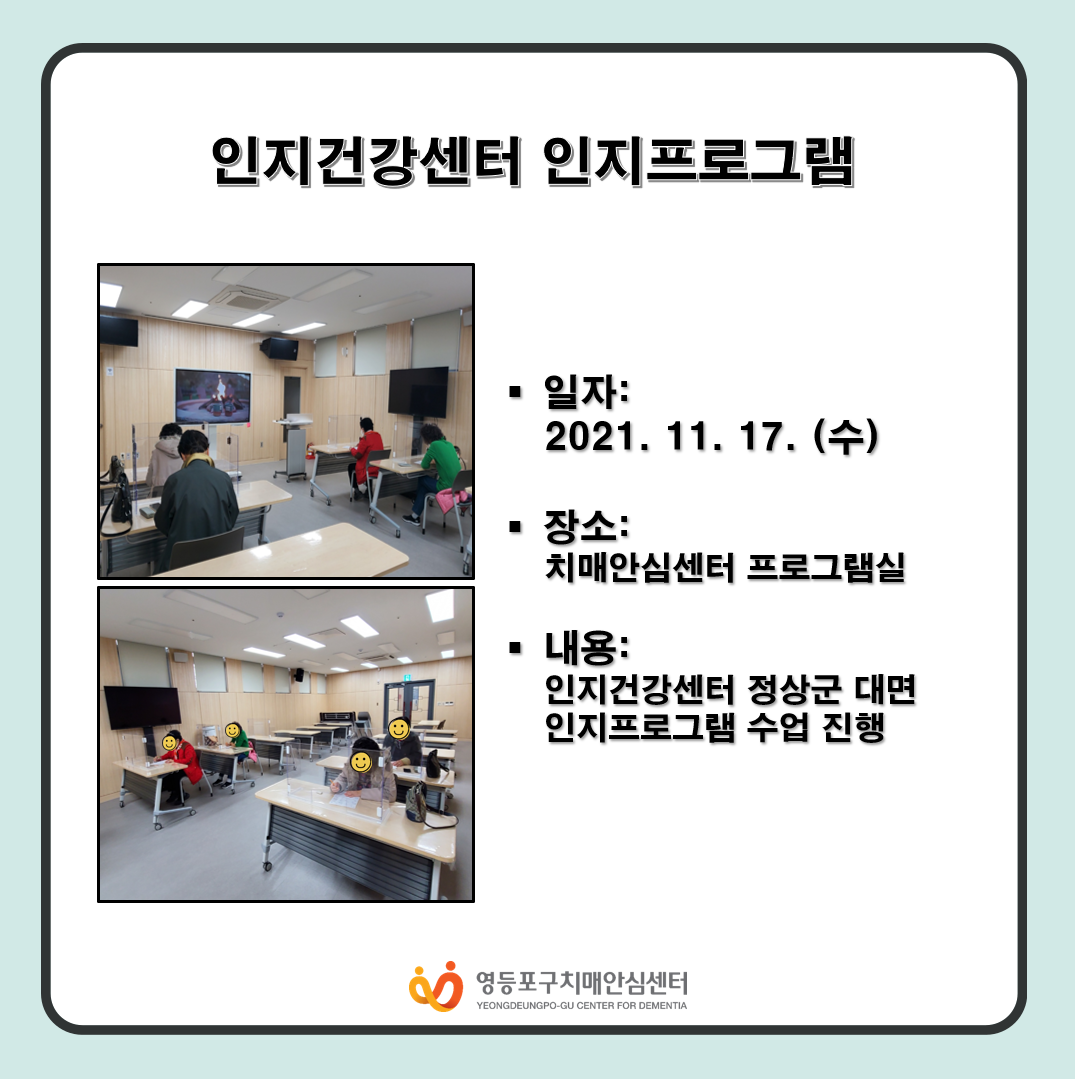 인지건강센터 인지프로그램

▪ 일자:
2021. 11. 17. (수)

▪ 장소:
치매안심센터 프로그램실

▪ 내용:
인지건강센터 정상군 대면 인지프로그램 수업 진행

영등포구치매안심센터
YEONGDEUNGPO-GU CENTER FOR DEMENTIA